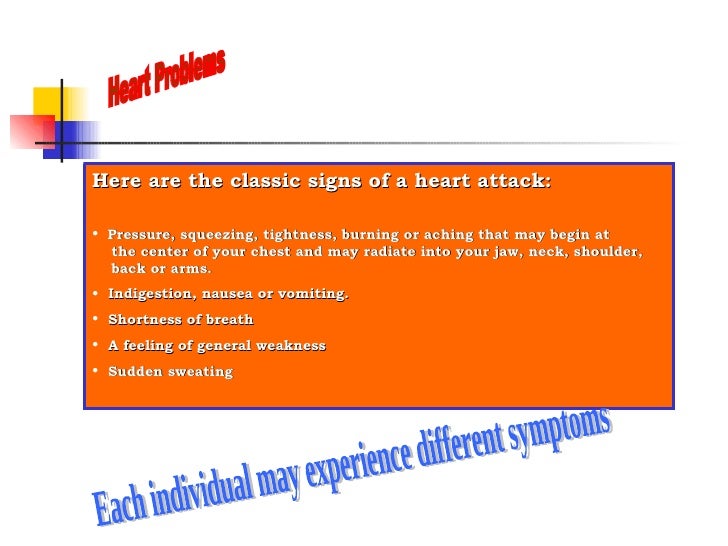 Heart Problems

Here are the classic signs of a heart attack:

• Pressure, squeezing, tightness, burning or aching that may begin at the center of your chest and may radiate into your jaw, neck, shoulder, back or arms.
• Indigestion, nausea or vomiting.
• Shortness of breath
• A feeling of general weakness
• Sudden sweating

Each individual may experience different symptoms